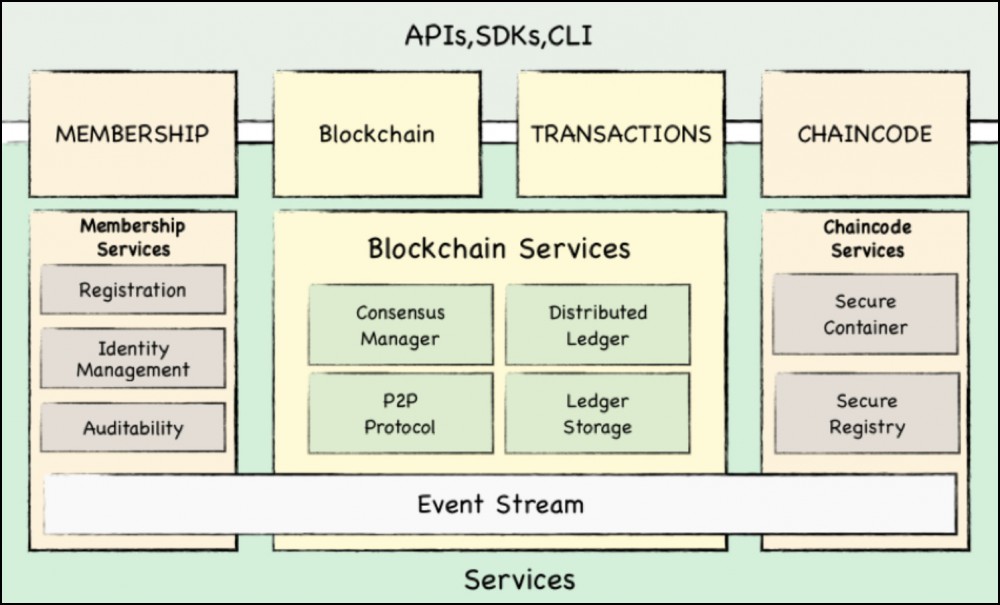 APIs,SDKs,CLI

MEMBERSHIP

Blockchain

TRANSACTIONS

CHAINCODE

Membership Services

Registration

Identity Management

Auditability

Blockchain Services

Consensus Manager

Distributed Ledger

P2P Protocol

Ledger Storage

Chaincode Services

Secure Container

Secure Registry

Event Stream

Services